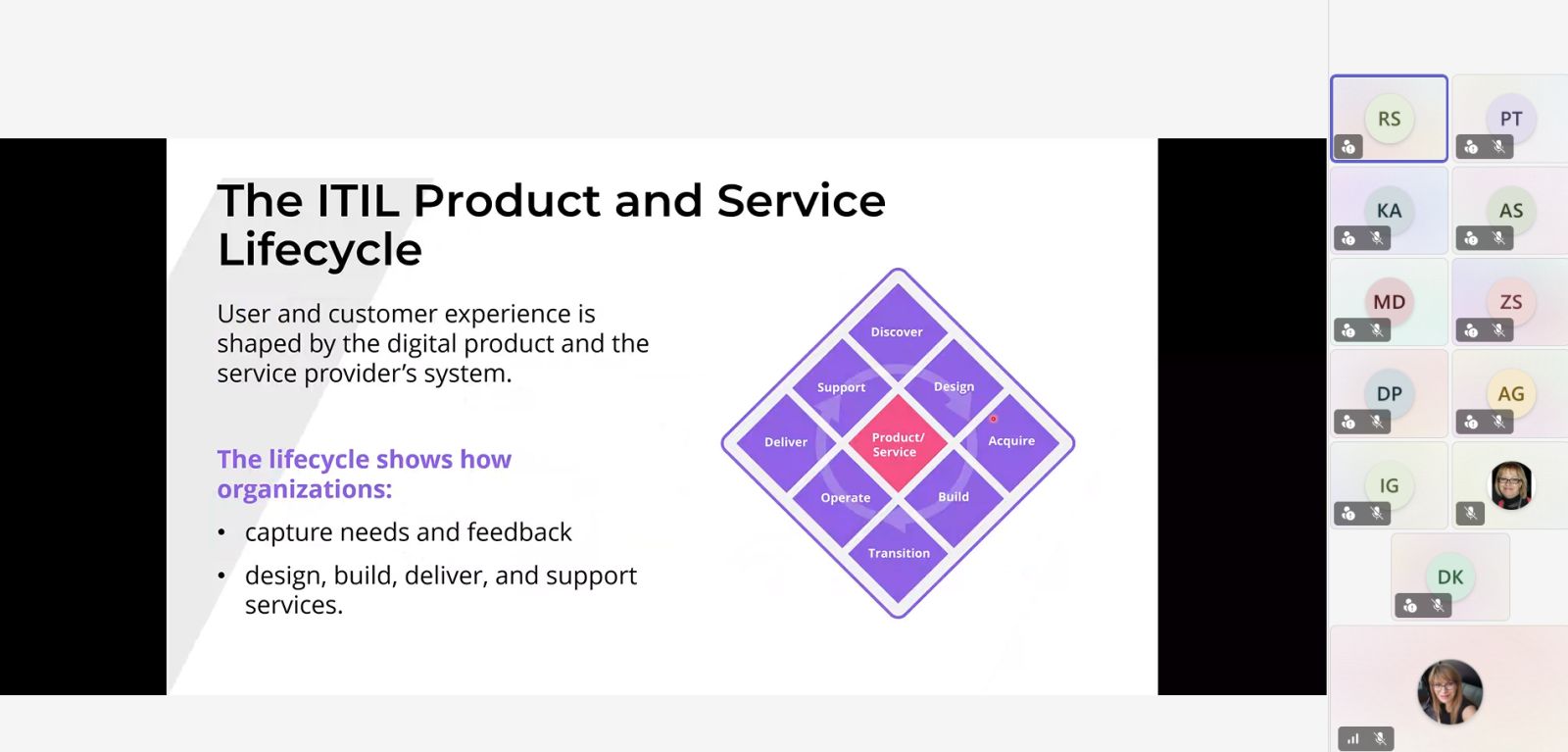 The ITIL Product and Service Lifecycle

User and customer experience is shaped by the digital product and the service provider's system.

The lifecycle shows how organizations:

• capture needs and feedback
• design, build, deliver, and support services.

Discover
Support
Design
Deliver
Product/ Service
Acquire
Operate
Build
Transition

RS
PT
KA
AS
MD
ZS
DP
AG
IG
DK